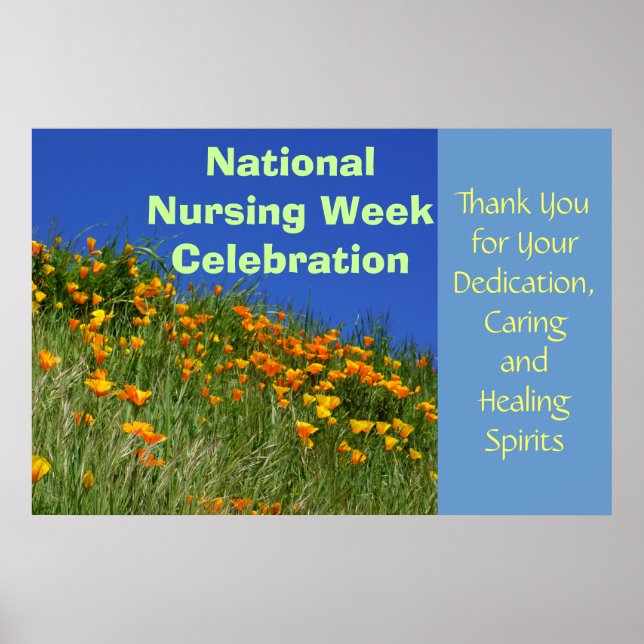 National Nursing Week Celebration

Thank You for Your Dedication, Caring and Healing Spirits